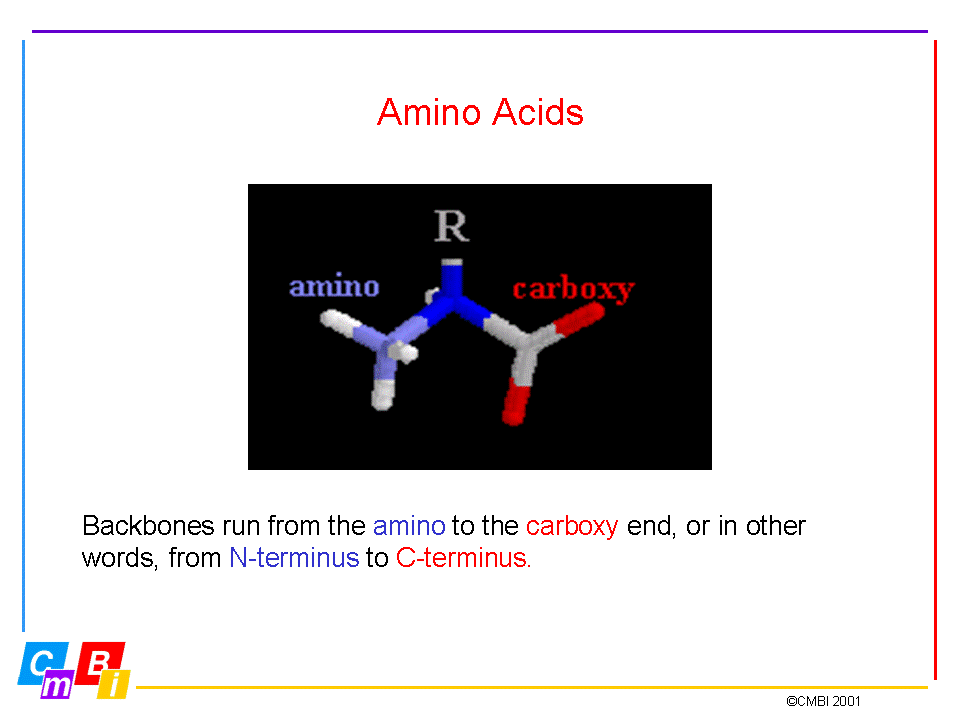 Amino Acids

R

amino

carboxy

Backbones run from the amino to the carboxy end, or in other words, from N-terminus to C-terminus.

C m B i

©CMBI 2001